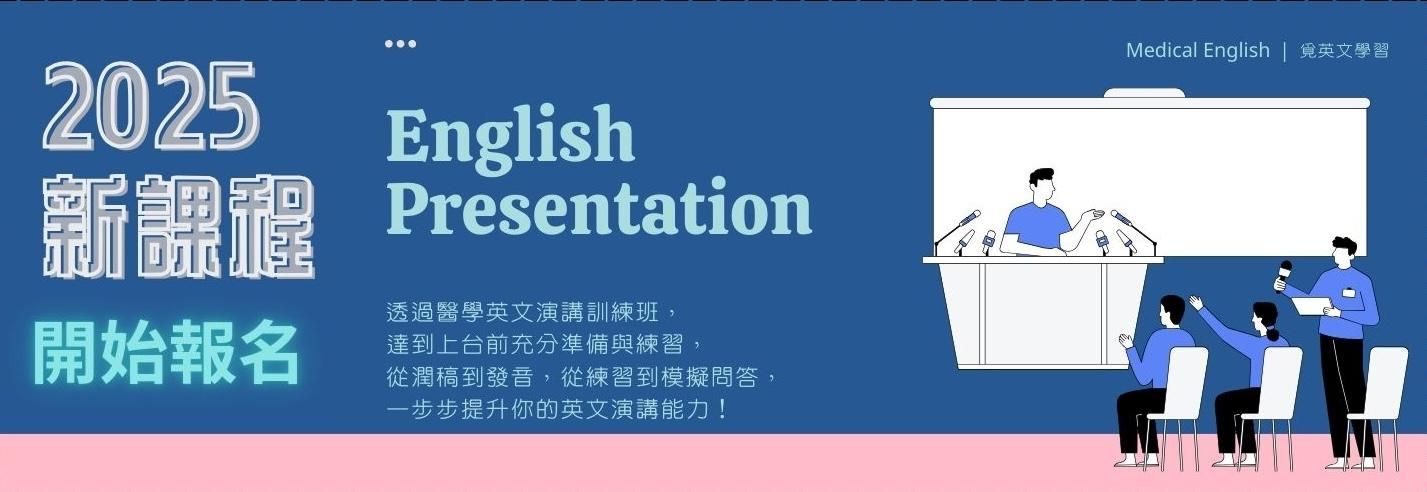 2025
新課程
開始報名

English Presentation

透過醫學英文演講訓練班，
達到上台前充分準備與練習，
從潤稿到發音，從練習到模擬問答，
一步步提升你的英文演講能力！

Medical English ｜ 覓英文學習